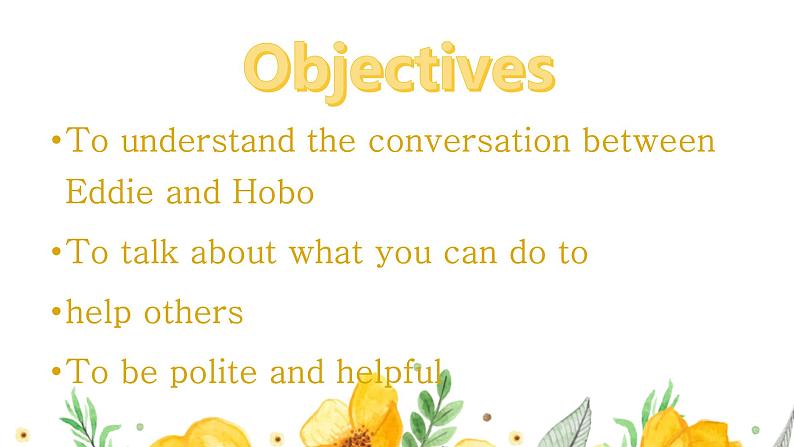 Objectives

•To understand the conversation between Eddie and Hobo

•To talk about what you can do to

•help others

•To be polite and helpful